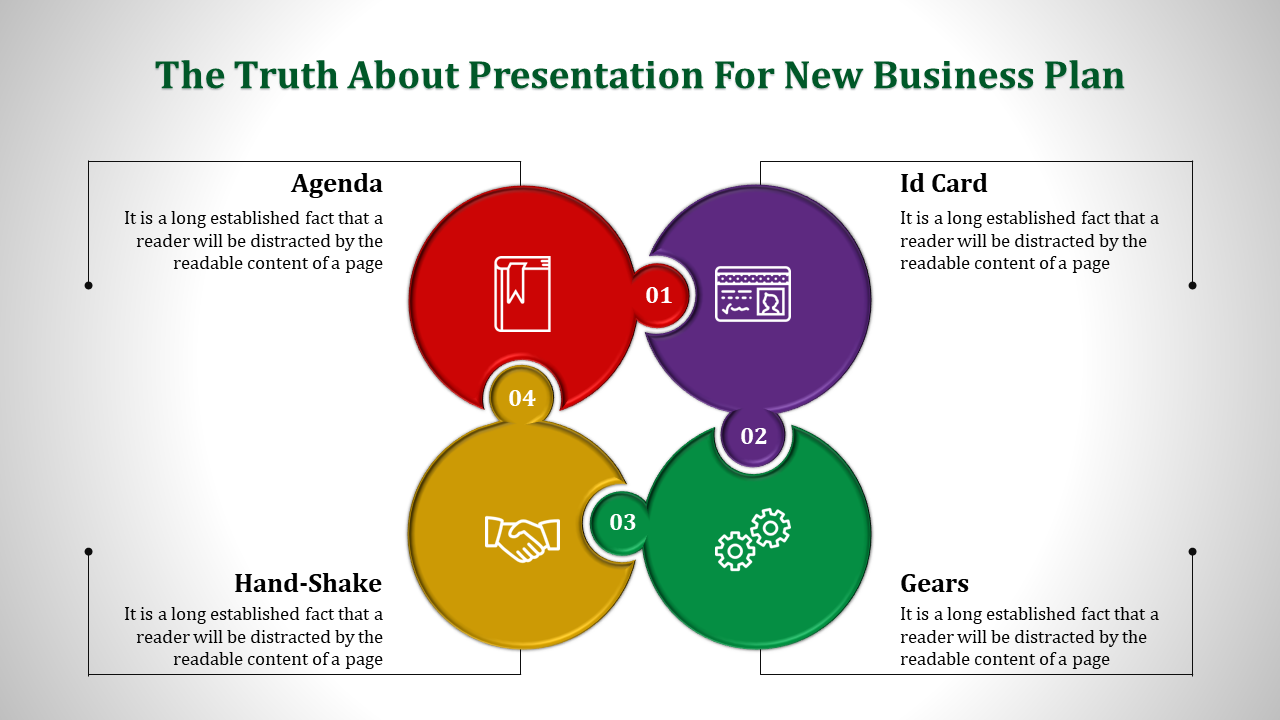 The Truth About Presentation For New Business Plan

Agenda
It is a long established fact that a reader will be distracted by the readable content of a page

Id Card
It is a long established fact that a reader will be distracted by the readable content of a page

01

04

02

03

Hand-Shake
It is a long established fact that a reader will be distracted by the readable content of a page

Gears
It is a long established fact that a reader will be distracted by the readable content of a page